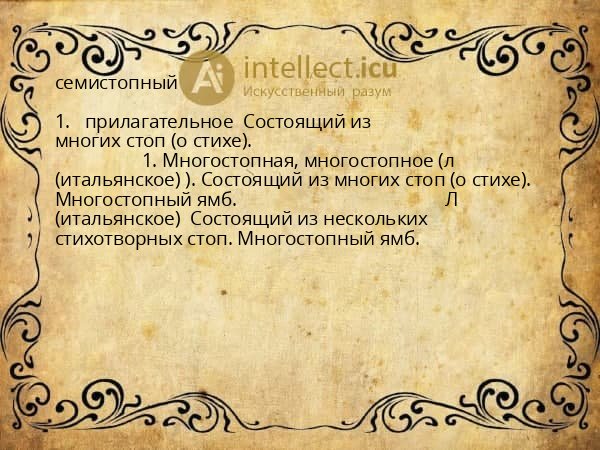 семистопный

Ai intellect.icu
Искусственный разум

1. прилагательное Состоящий из многих стоп (о стихе).

1. Многостопная, многостопное (л (итальянское) ). Состоящий из многих стоп (о стихе). Многостопный ямб. Л (итальянское) Состоящий из нескольких стихотворных стоп. Многостопный ямб.